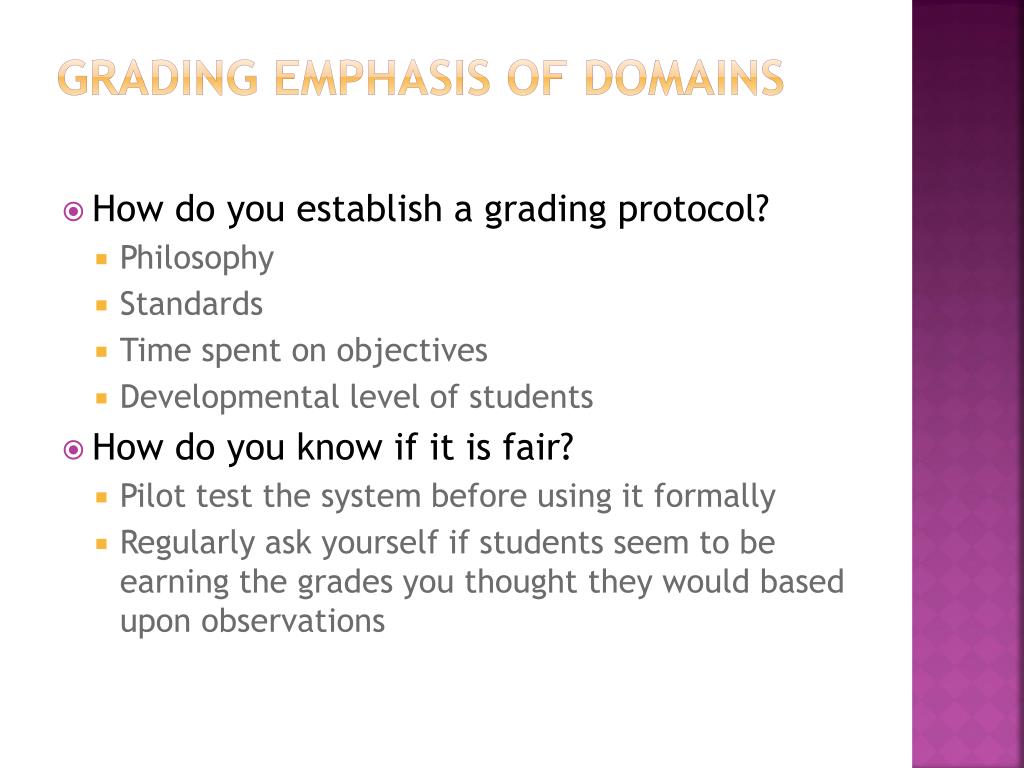 GRADING EMPHASIS OF DOMAINS

How do you establish a grading protocol?
Philosophy
Standards
Time spent on objectives
Developmental level of students

How do you know if it is fair?
Pilot test the system before using it formally
Regularly ask yourself if students seem to be earning the grades you thought they would based upon observations